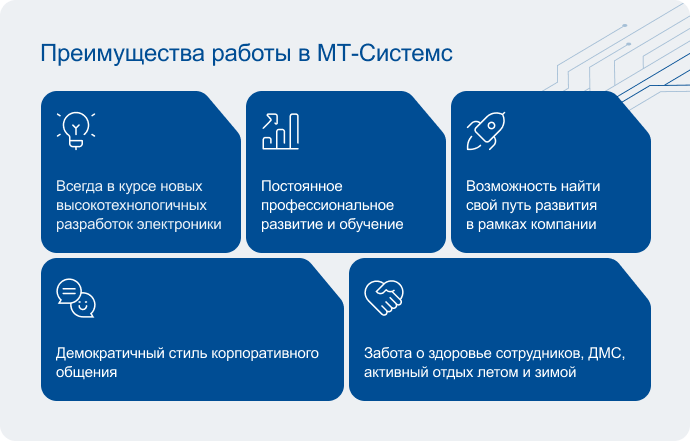 Преимущества работы в МТ-Системс

Всегда в курсе новых высокотехнологичных разработок электроники

Постоянное профессиональное развитие и обучение

Возможность найти свой путь развития в рамках компании

Демократичный стиль корпоративного общения

Забота о здоровье сотрудников, ДМС, активный отдых летом и зимой